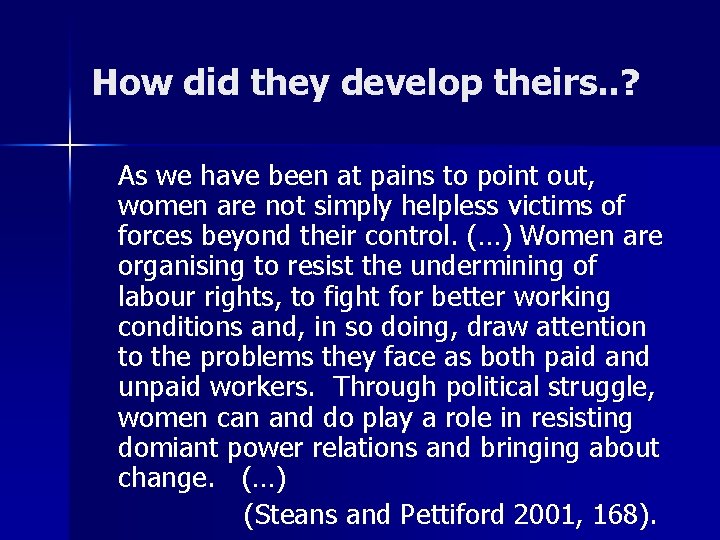 How did they develop theirs..?

As we have been at pains to point out, women are not simply helpless victims of forces beyond their control. (…) Women are organising to resist the undermining of labour rights, to fight for better working conditions and, in so doing, draw attention to the problems they face as both paid and unpaid workers. Through political struggle, women can and do play a role in resisting domiant power relations and bringing about change. (…)

(Steans and Pettiford 2001, 168).